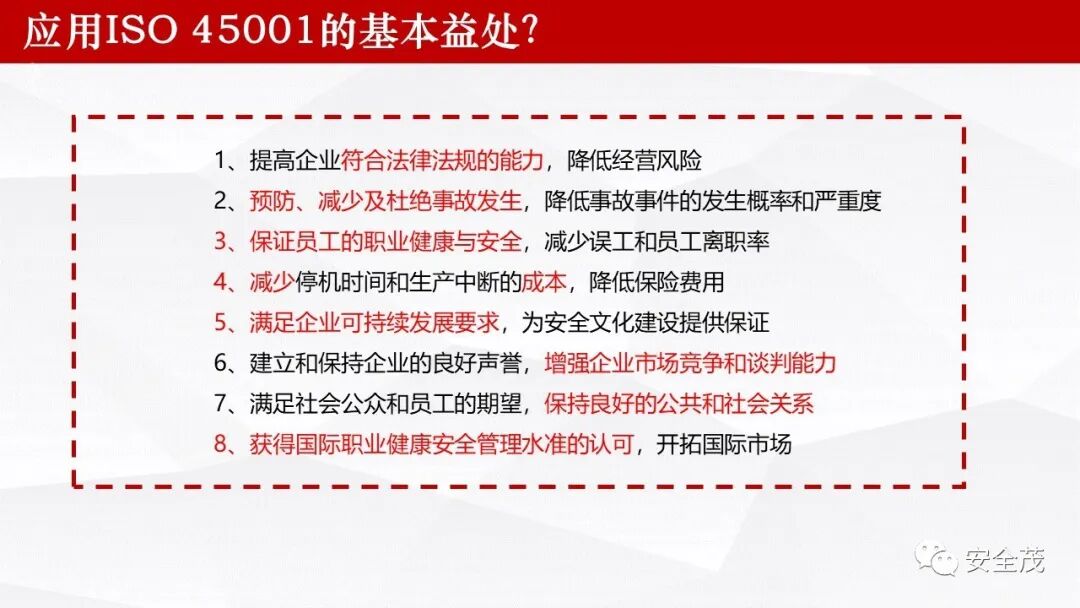 应用ISO 45001的基本益处?

1、提高企业符合法律法规的能力，降低经营风险
2、预防、减少及杜绝事故发生，降低事故事件的发生概率和严重度
3、保证员工的职业健康与安全，减少误工和员工离职率
4、减少停机时间和生产中断的成本，降低保险费用
5、满足企业可持续发展要求，为安全文化建设提供保证
6、建立和保持企业的良好声誉，增强企业市场竞争和谈判能力
7、满足社会公众和员工的期望，保持良好的公共和社会关系
8、获得国际职业健康安全管理水准的认可，开拓国际市场

安全茂